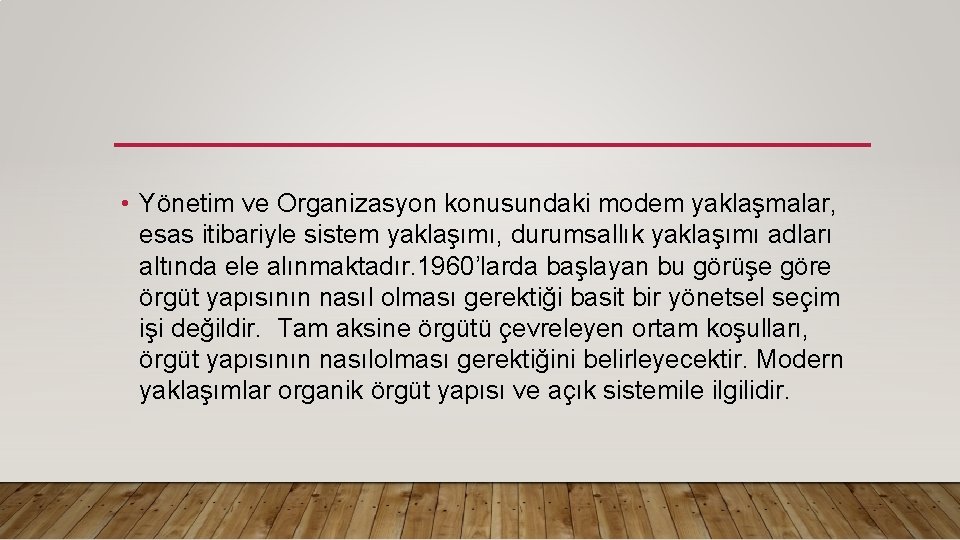 • Yönetim ve Organizasyon konusundaki modem yaklaşmalar, esas itibariyle sistem yaklaşımı, durumsallık yaklaşımı adları altında ele alınmaktadır.1960'larda başlayan bu görüşe göre örgüt yapısının nasıl olması gerektiği basit bir yönetsel seçim işi değildir. Tam aksine örgütü çevreleyen ortam koşulları, örgüt yapısının nasılolması gerektiğini belirleyecektir. Modern yaklaşımlar organik örgüt yapısı ve açık sistemile ilgilidir.